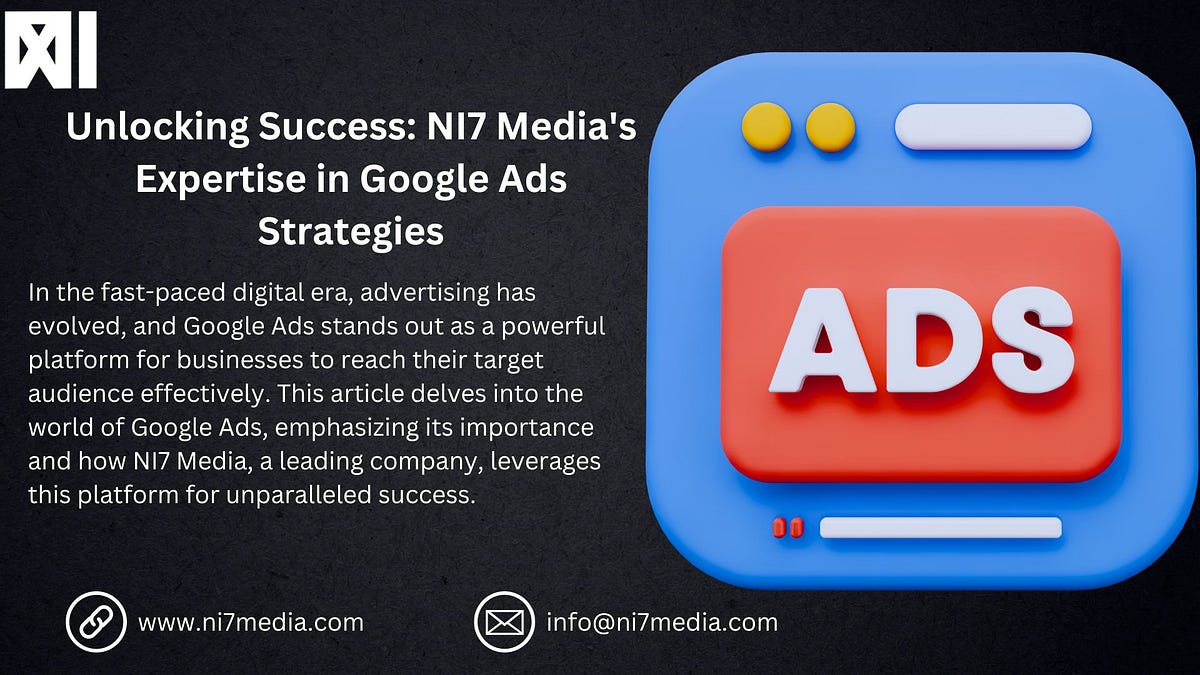 Unlocking Success: NI7 Media's Expertise in Google Ads Strategies

In the fast-paced digital era, advertising has evolved, and Google Ads stands out as a powerful platform for businesses to reach their target audience effectively. This article delves into the world of Google Ads, emphasizing its importance and how NI7 Media, a leading company, leverages this platform for unparalleled success.

ADS

www.ni7media.com

info@ni7media.com